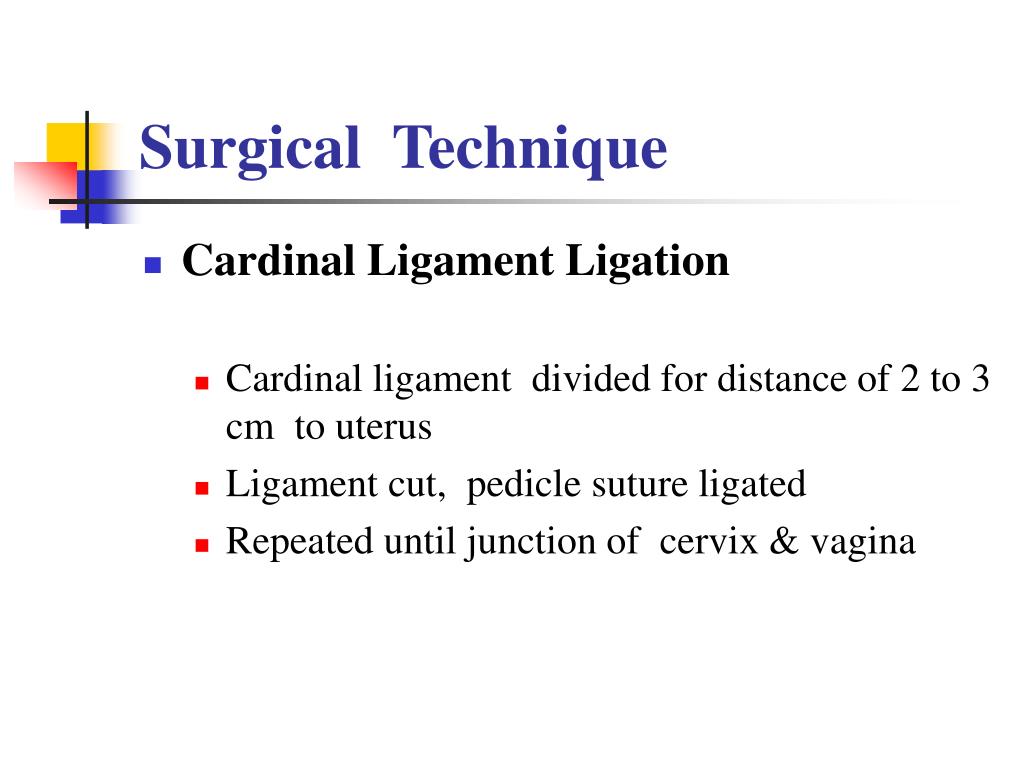 Surgical Technique

Cardinal Ligament Ligation

Cardinal ligament divided for distance of 2 to 3 cm to uterus

Ligament cut, pedicle suture ligated

Repeated until junction of cervix & vagina